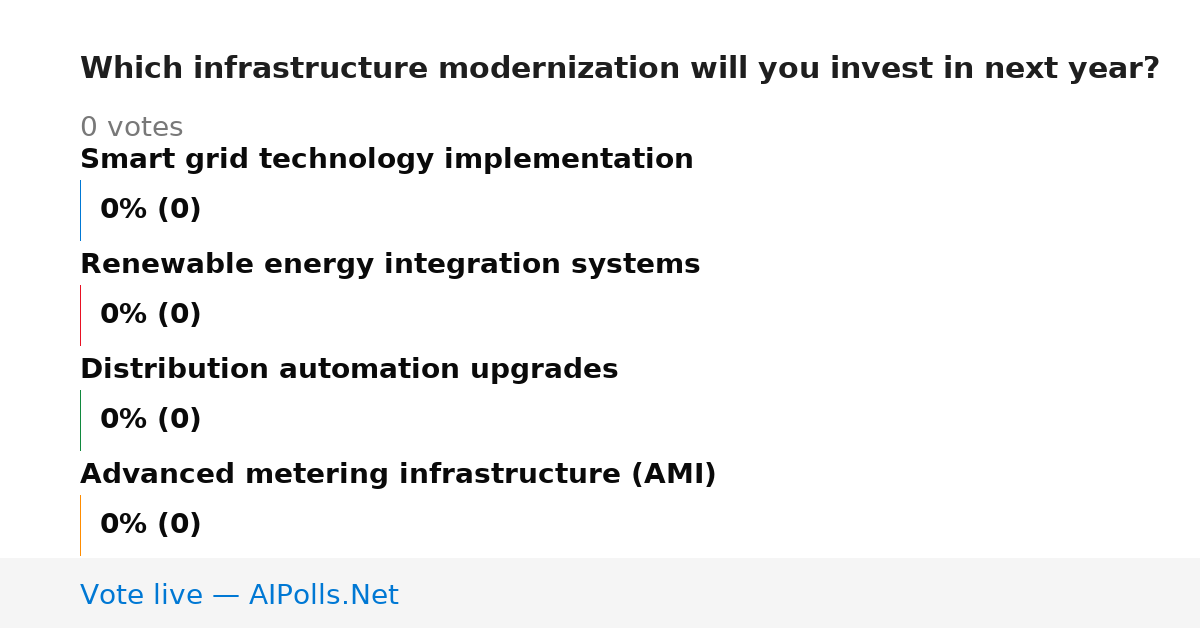 Which infrastructure modernization will you invest in next year?

0 votes

Smart grid technology implementation

0% (0)

Renewable energy integration systems

0% (0)

Distribution automation upgrades

0% (0)

Advanced metering infrastructure (AMI)

0% (0)

Vote live — AIPolls.Net